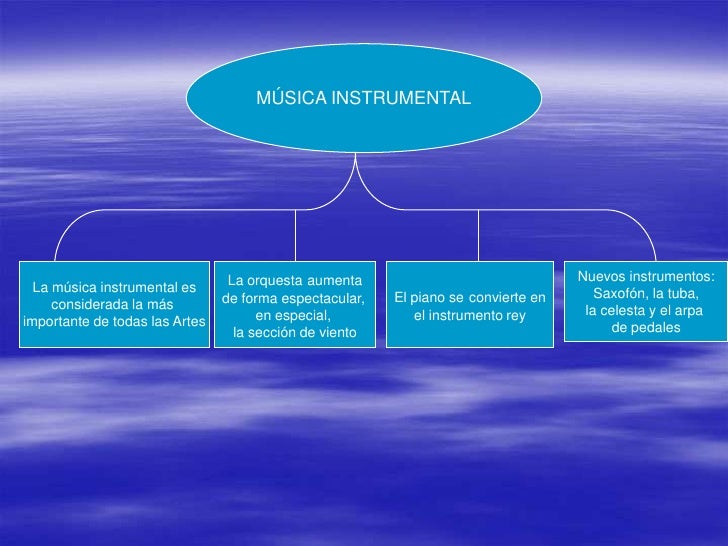 MÚSICA INSTRUMENTAL

La música instrumental es considerada la más importante de todas las Artes

La orquesta aumenta de forma espectacular, en especial, la sección de viento

El piano se convierte en el instrumento rey

Nuevos instrumentos: Saxofón, la tuba, la celesta y el arpa de pedales